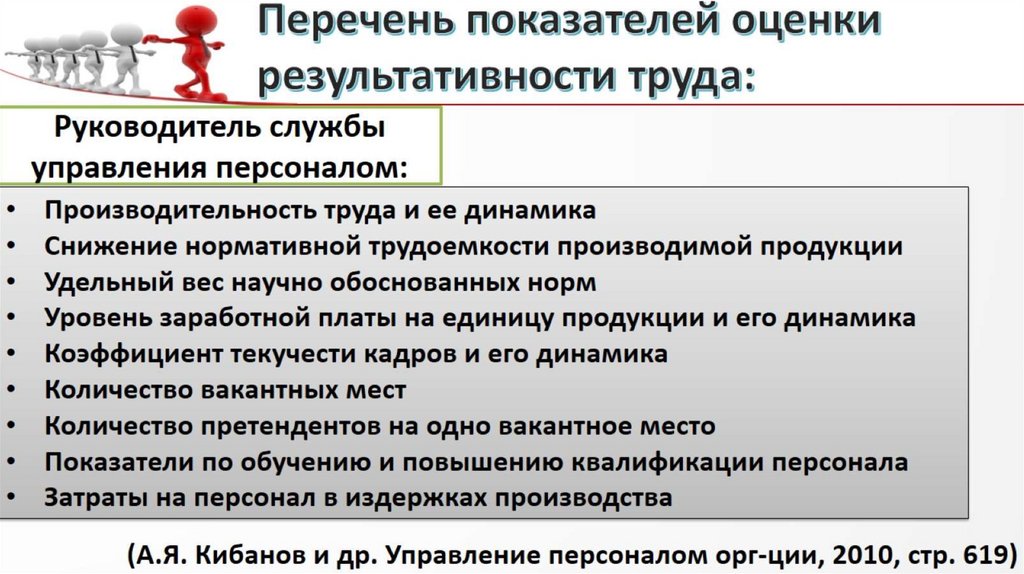 Перечень показателей оценки результативности труда:

Руководитель службы управления персоналом:

• Производительность труда и ее динамика
• Снижение нормативной трудоемкости производимой продукции
• Удельный вес научно обоснованных норм
• Уровень заработной платы на единицу продукции и его динамика
• Коэффициент текучести кадров и его динамика
• Количество вакантных мест
• Количество претендентов на одно вакантное место
• Показатели по обучению и повышению квалификации персонала
• Затраты на персонал в издержках производства

(А.Я. Кибанов и др. Управление персоналом орг-ции, 2010, стр. 619)